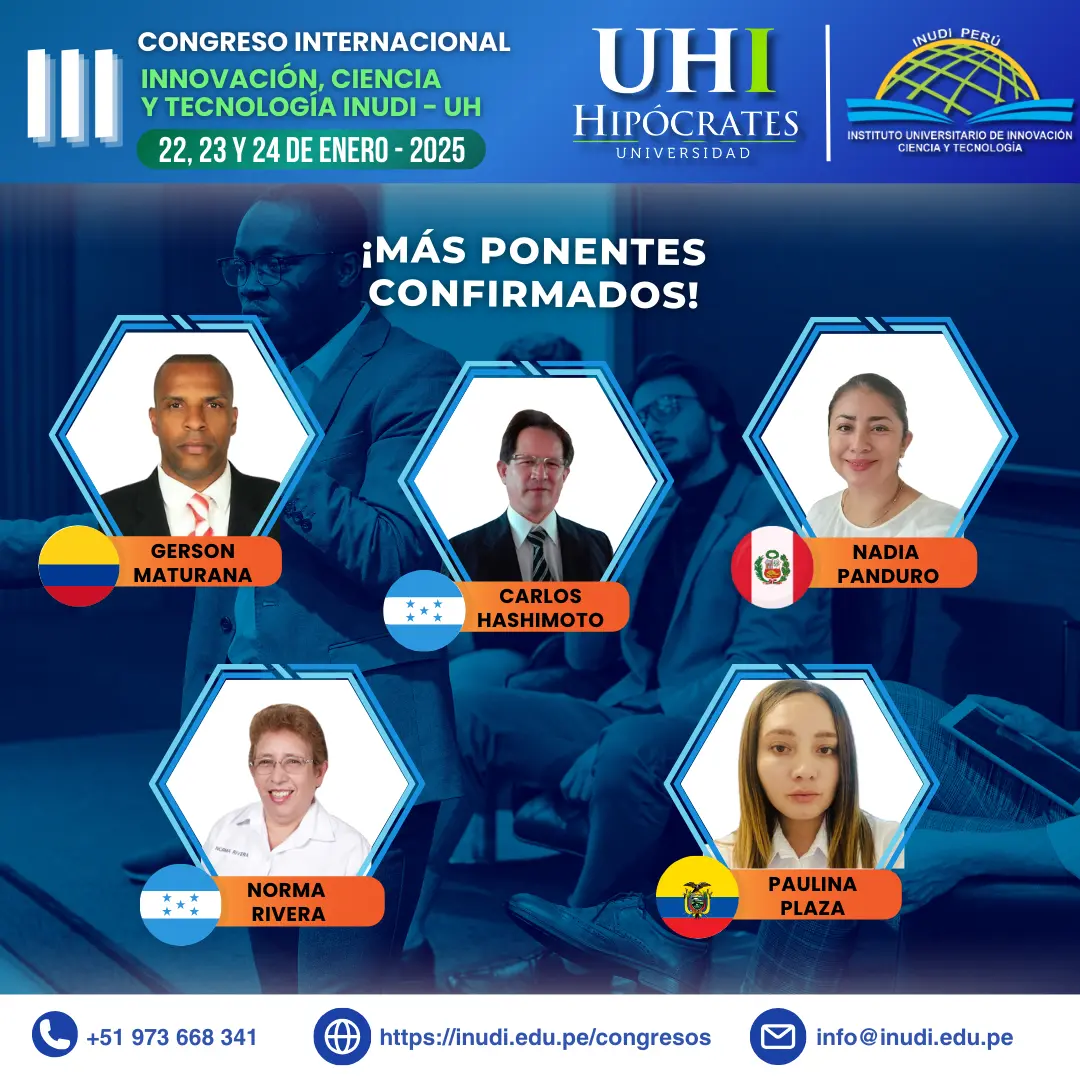 III
CONGRESO INTERNACIONAL
INNOVACIÓN, CIENCIA Y TECNOLOGÍA INUDI - UH
22, 23 Y 24 DE ENERO - 2025

UHI
HIPÓCRATES
UNIVERSIDAD

INUDI PERÚ
INSTITUTO UNIVERSITARIO DE INNOVACIÓN CIENCIA Y TECNOLOGÍA

¡MÁS PONENTES CONFIRMADOS!

GERSON MATURANA

CARLOS HASHIMOTO

NADIA PANDURO

NORMA RIVERA

PAULINA PLAZA

+51 973 668 341
https://inudi.edu.pe/congresos
info@inudi.edu.pe